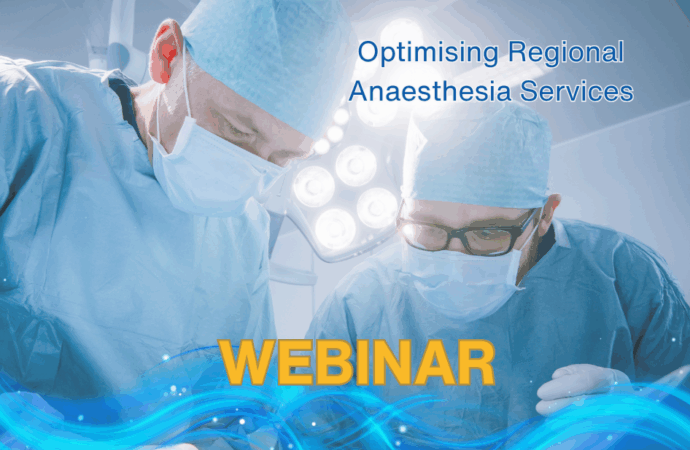 Optimising Regional Anaesthesia Services

WEBINAR